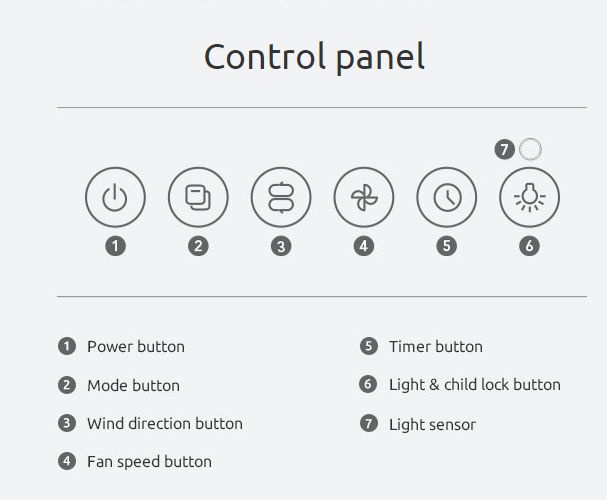 Control panel

7

1 2 3 4 5 6

1 Power button

2 Mode button

3 Wind direction button

4 Fan speed button

5 Timer button

6 Light & child lock button

7 Light sensor